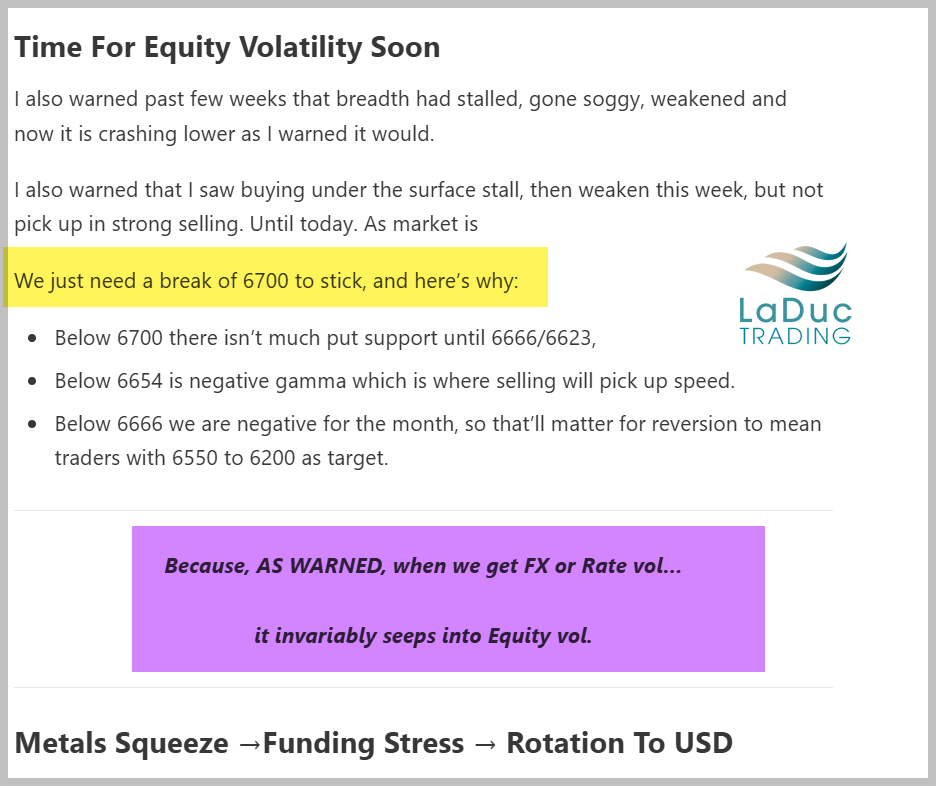 Time For Equity Volatility Soon

I also warned past few weeks that breadth had stalled, gone soggy, weakened and now it is crashing lower as I warned it would.

I also warned that I saw buying under the surface stall, then weaken this week, but not pick up in strong selling. Until today. As market is

We just need a break of 6700 to stick, and here's why:

LaDuc TRADING

- Below 6700 there isn't much put support until 6666/6623,
- Below 6654 is negative gamma which is where selling will pick up speed.
- Below 6666 we are negative for the month, so that'll matter for reversion to mean traders with 6550 to 6200 as target.

Because, AS WARNED, when we get FX or Rate vol...

it invariably seeps into Equity vol.

Metals Squeeze →Funding Stress → Rotation To USD